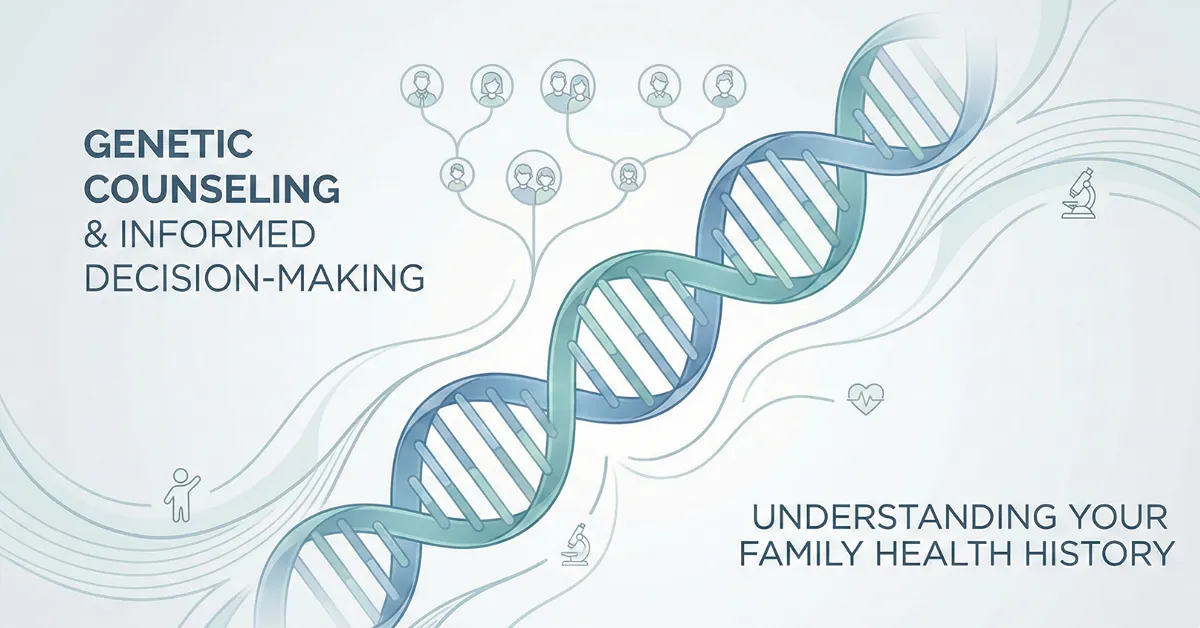 GENETIC COUNSELING & INFORMED DECISION-MAKING

UNDERSTANDING YOUR FAMILY HEALTH HISTORY